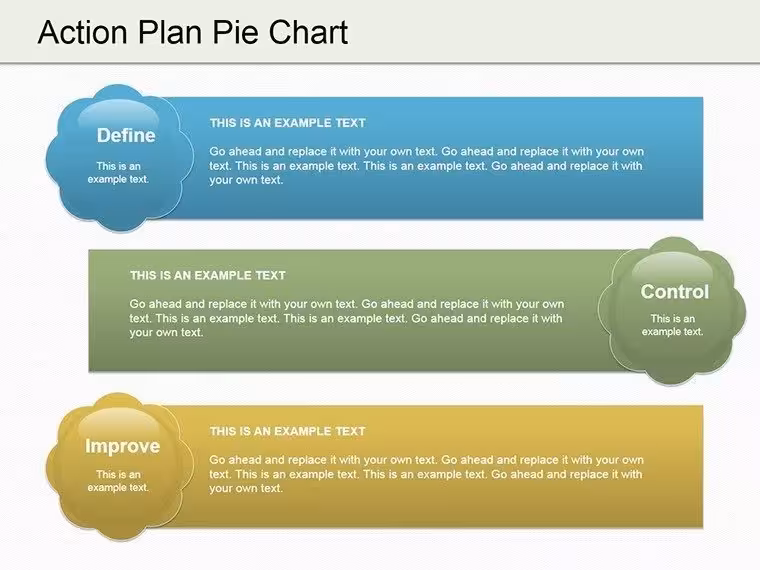 Action Plan Pie Chart

Define

This is an example text.

THIS IS AN EXAMPLE TEXT

Go ahead and replace it with your own text. Go ahead and replace it with your own text. This is an example text. This is an example text. Go ahead and replace it with your own text.

THIS IS AN EXAMPLE TEXT

Go ahead and replace it with your own text. Go ahead and replace it with your own text. This is an example text. This is an example text. Go ahead and replace it with your own text.

Control

This is an example text.

Improve

This is an example text.

THIS IS AN EXAMPLE TEXT

Go ahead and replace it with your own text. Go ahead and replace it with your own text. This is an example text. This is an example text. Go ahead and replace it with your own text.